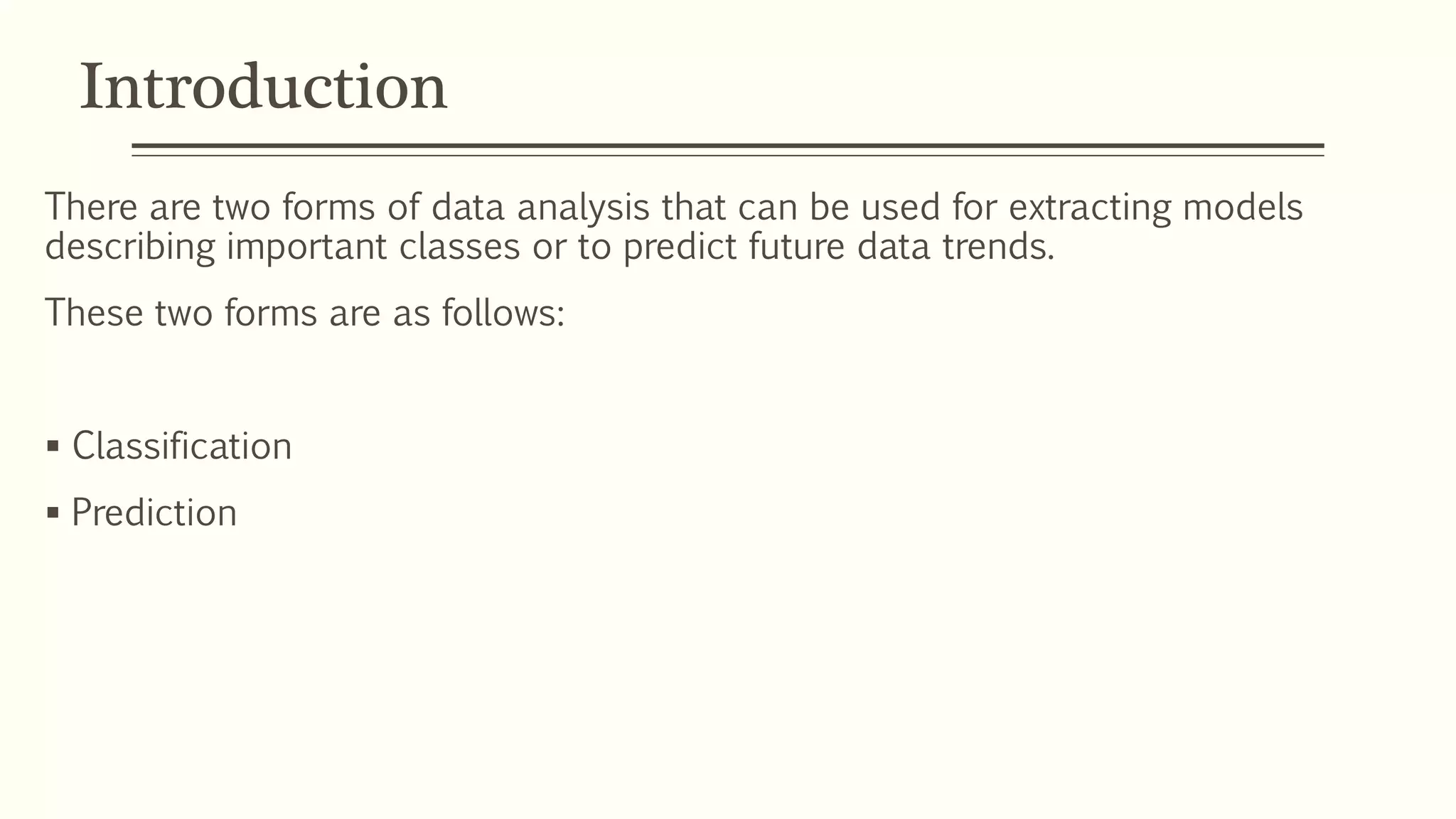 Introduction

There are two forms of data analysis that can be used for extracting models describing important classes or to predict future data trends.

These two forms are as follows:

▪ Classification

▪ Prediction